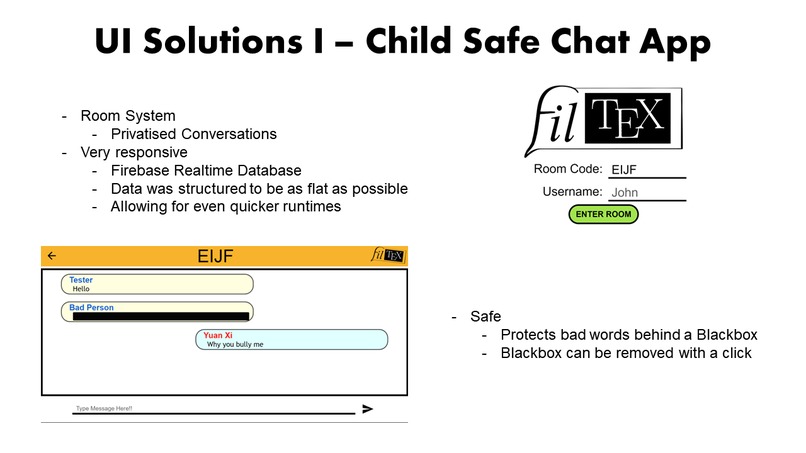 UI Solutions I – Child Safe Chat App

- Room System
  - Privatised Conversations
- Very responsive
  - Firebase Realtime Database
  - Data was structured to be as flat as possible
  - Allowing for even quicker runtimes

filTEX

Room Code: EIJF

Username: John

ENTER ROOM

← EIJF filTEX

Tester
Hello

Bad Person

Yuan Xi
Why you bully me

Type Message Here!!

- Safe
  - Protects bad words behind a Blackbox
  - Blackbox can be removed with a click